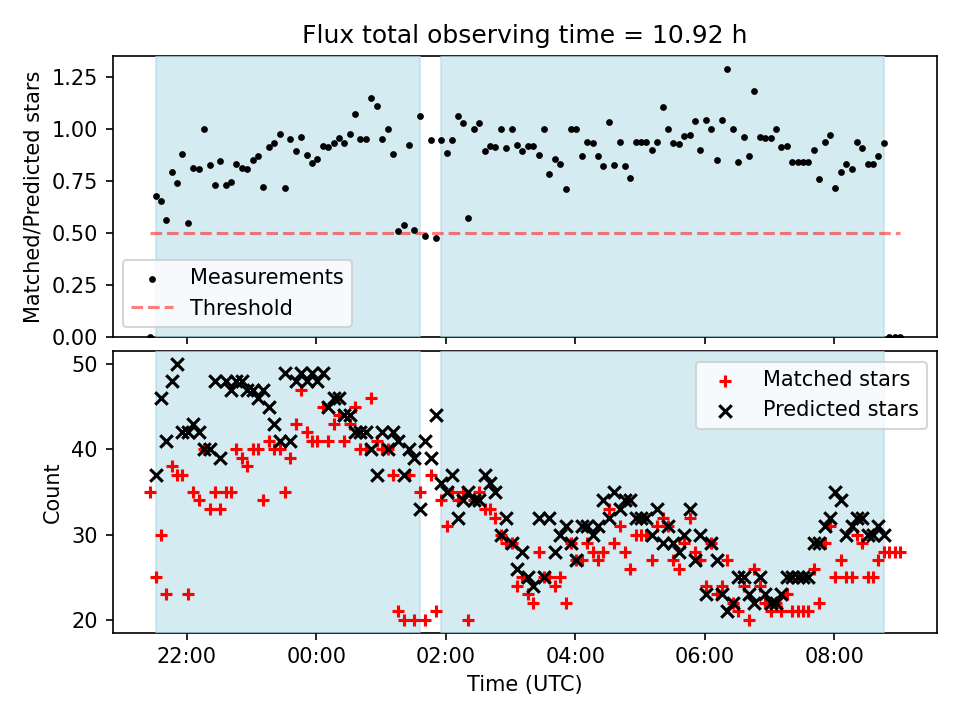 Flux total observing time = 10.92 h

Matched/Predicted stars

1.25
1.00
0.75
0.50
0.25
0.00

Measurements
Threshold

Count

50
40
30
20

Matched stars
Predicted stars

22:00
00:00
02:00
04:00
06:00
08:00

Time (UTC)